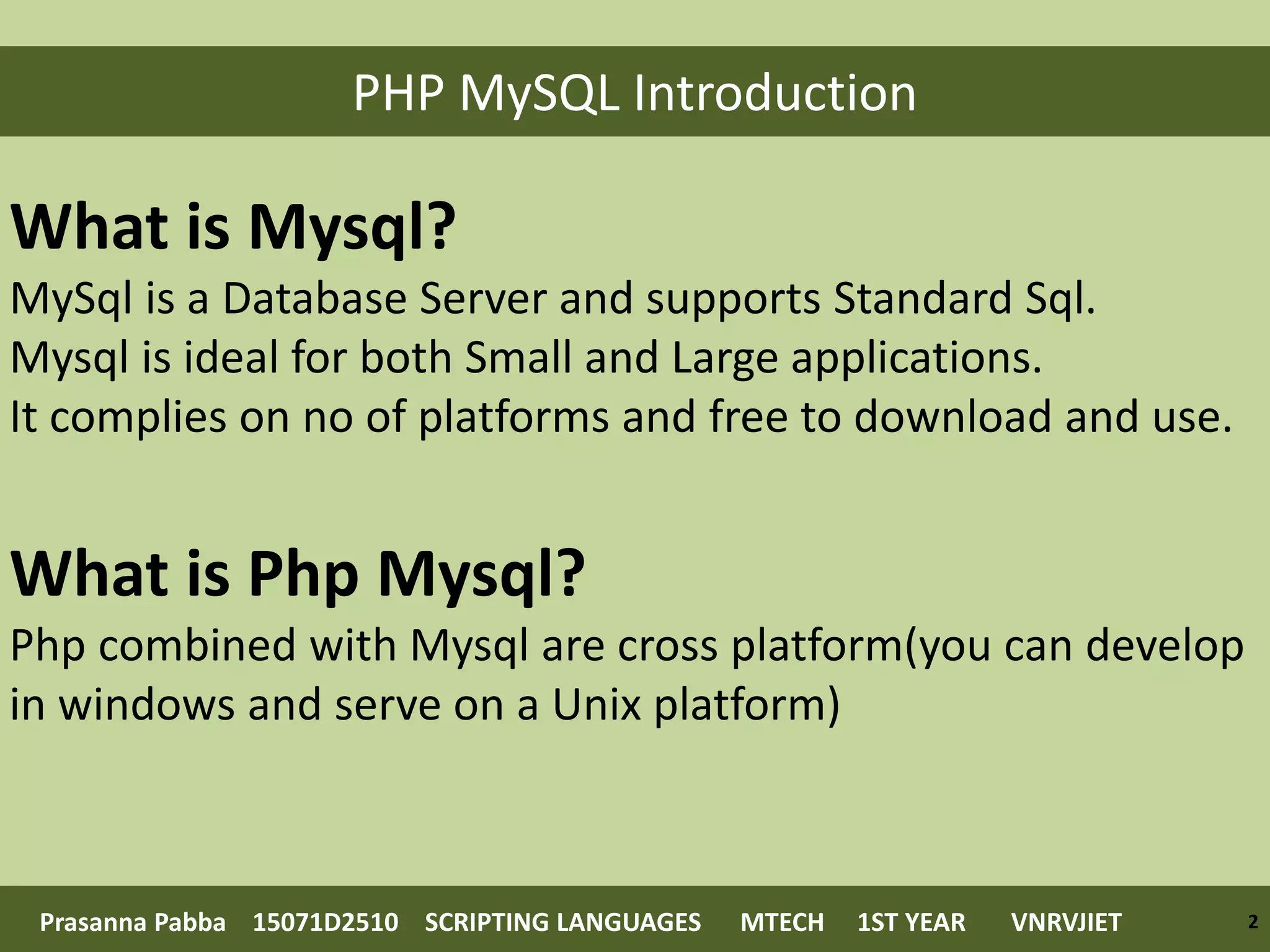 PHP MySQL Introduction

What is Mysql?

MySql is a Database Server and supports Standard Sql.
Mysql is ideal for both Small and Large applications.
It complies on no of platforms and free to download and use.

What is Php Mysql?

Php combined with Mysql are cross platform(you can develop in windows and serve on a Unix platform)

Prasanna Pabba 15071D2510 SCRIPTING LANGUAGES MTECH 1ST YEAR VNRVJIET 2